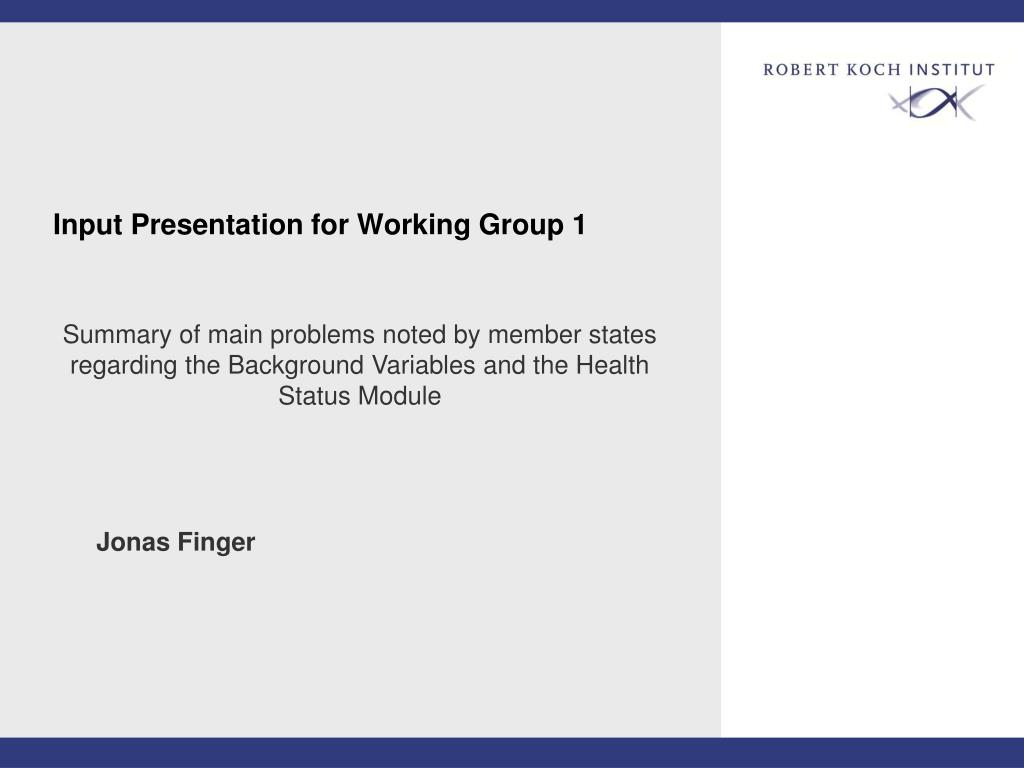 ROBERT KOCH INSTITUT

Input Presentation for Working Group 1

Summary of main problems noted by member states regarding the Background Variables and the Health Status Module

Jonas Finger